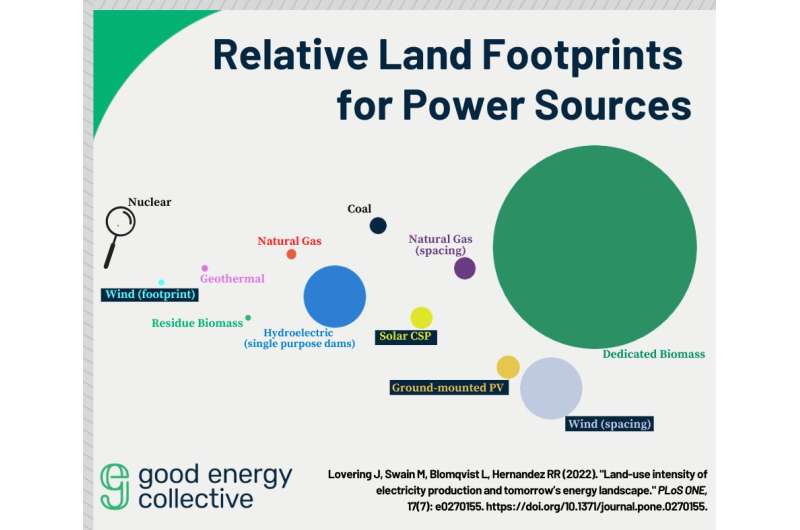 Relative Land Footprints for Power Sources

Nuclear

Coal

Natural Gas

Natural Gas (spacing)

Geothermal

Wind (footprint)

Residue Biomass

Hydroelectric (single purpose dams)

Solar CSP

Dedicated Biomass

Ground-mounted PV

Wind (spacing)

good energy collective

Lovering J, Swain M, Blomqvist L, Hernandez RR (2022). "Land-use intensity of electricity production and tomorrow's energy landscape." PLoS ONE, 17(7): e0270155. https://doi.org/10.1371/journal.pone.0270155.